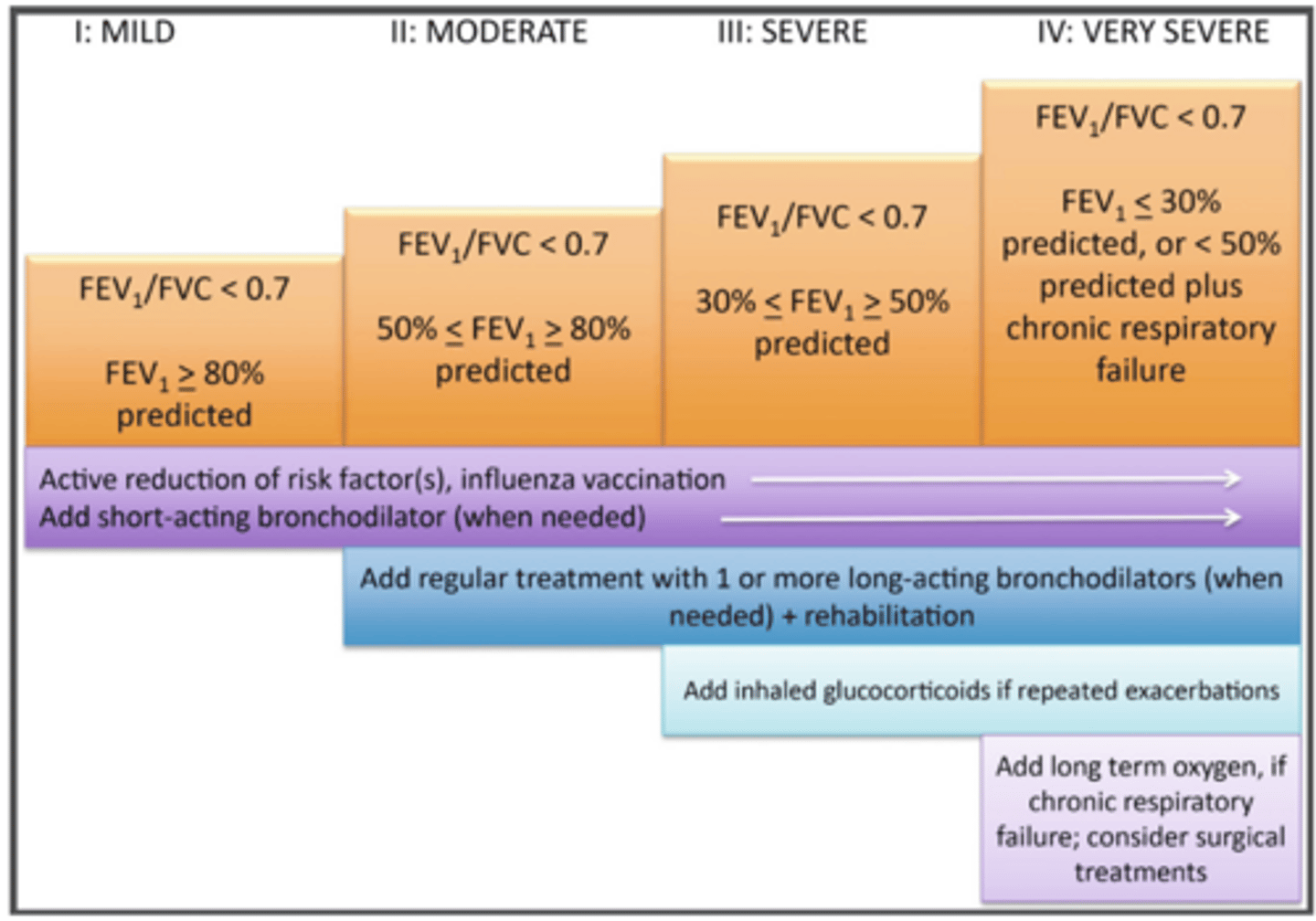 I: MILD

II: MODERATE

III: SEVERE

IV: VERY SEVERE

$FEV_1/FVC < 0.7$

$FEV_1 \geq 80\%$ predicted

$FEV_1/FVC < 0.7$

$50\% \leq FEV_1 \geq 80\%$ predicted

$FEV_1/FVC < 0.7$

$30\% \leq FEV_1 \geq 50\%$ predicted

$FEV_1/FVC < 0.7$

$FEV_1 \leq 30\%$ predicted, or $< 50\%$ predicted plus chronic respiratory failure

Active reduction of risk factor(s), influenza vaccination

Add short-acting bronchodilator (when needed)

Add regular treatment with 1 or more long-acting bronchodilators (when needed) + rehabilitation

Add inhaled glucocorticoids if repeated exacerbations

Add long term oxygen, if chronic respiratory failure; consider surgical treatments